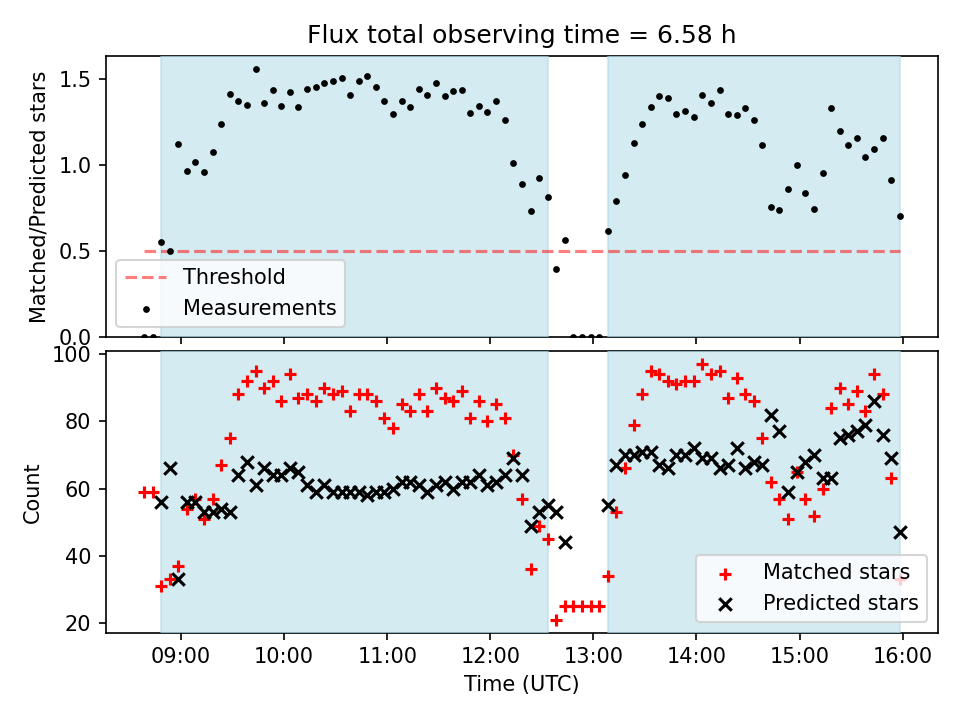 Flux total observing time = 6.58 h

Matched/Predicted stars

1.5
1.0
0.5
0.0

Threshold
Measurements

Count

100
80
60
40
20

Matched stars
Predicted stars

09:00 10:00 11:00 12:00 13:00 14:00 15:00 16:00

Time (UTC)